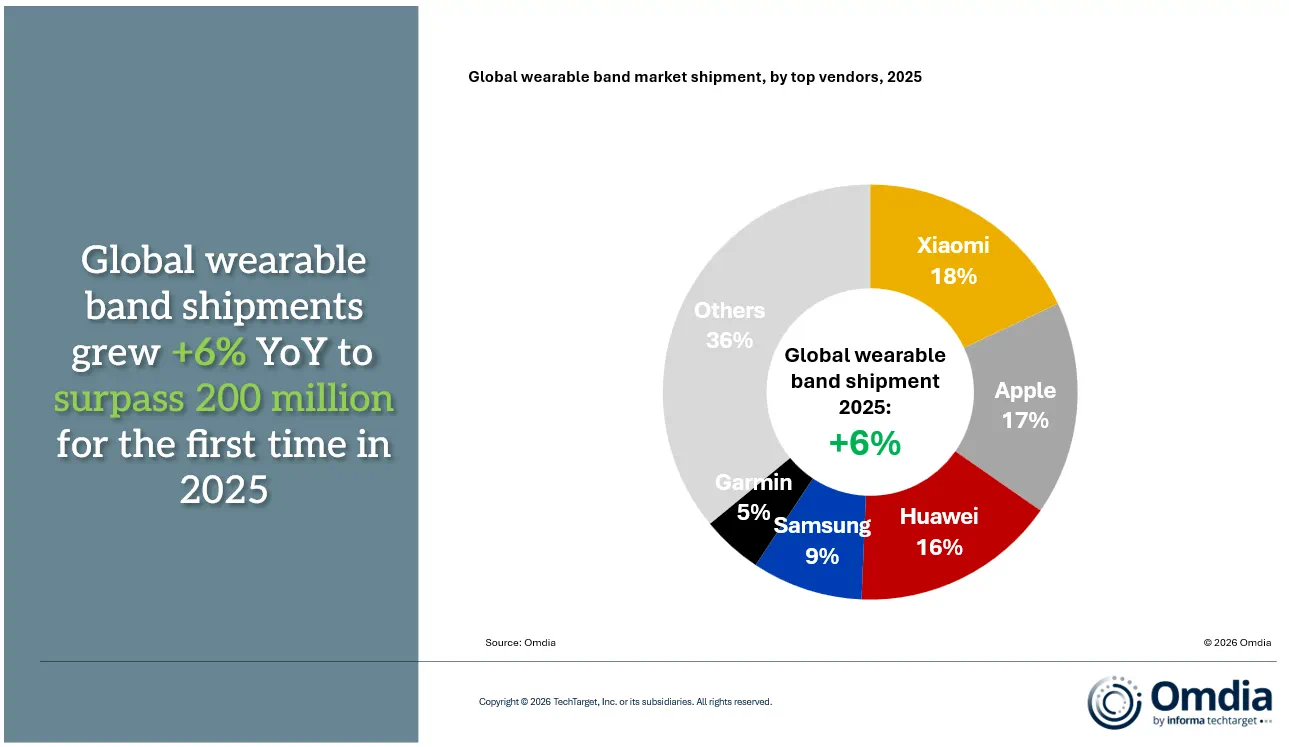 Global wearable band shipments grew +6% YoY to surpass 200 million for the first time in 2025

Global wearable band market shipment, by top vendors, 2025

Xiaomi
18%

Apple
17%

Huawei
16%

Samsung
9%

Garmin
5%

Others
36%

Global wearable band shipment 2025:
+6%

Source: Omdia

© 2026 Omdia

Copyright © 2026 TechTarget, Inc. or its subsidiaries. All rights reserved.

Omdia
by informa techtarget